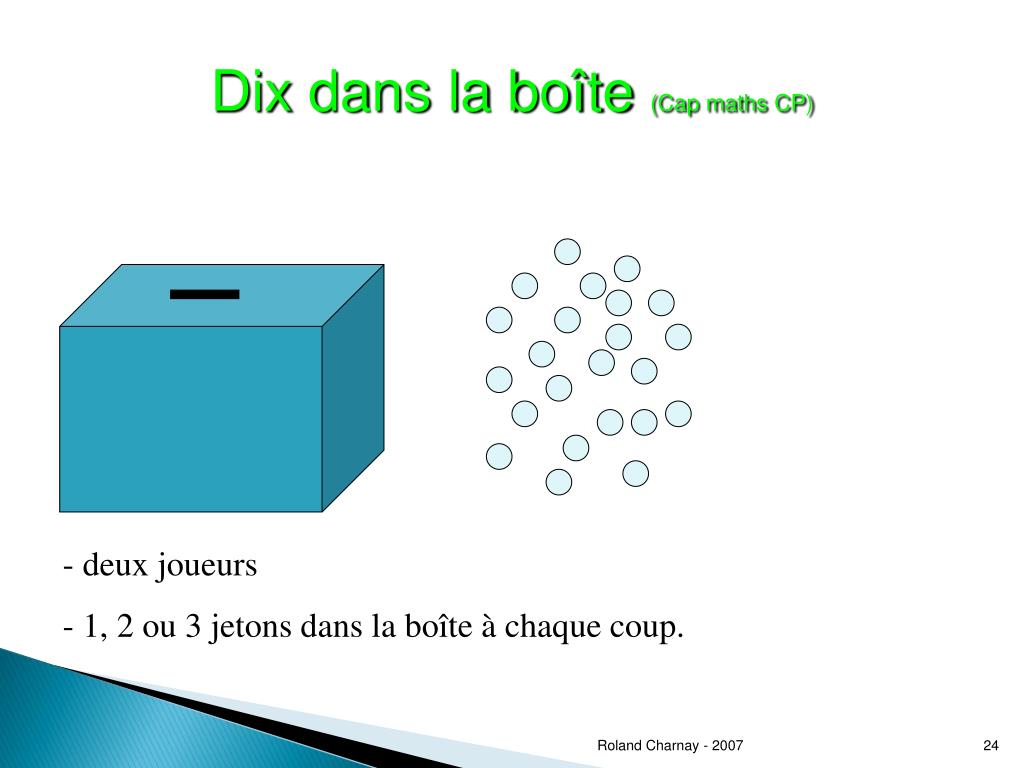 Dix dans la boîte (Cap maths CP)

- deux joueurs

- 1, 2 ou 3 jetons dans la boîte à chaque coup.

Roland Charnay - 2007

24